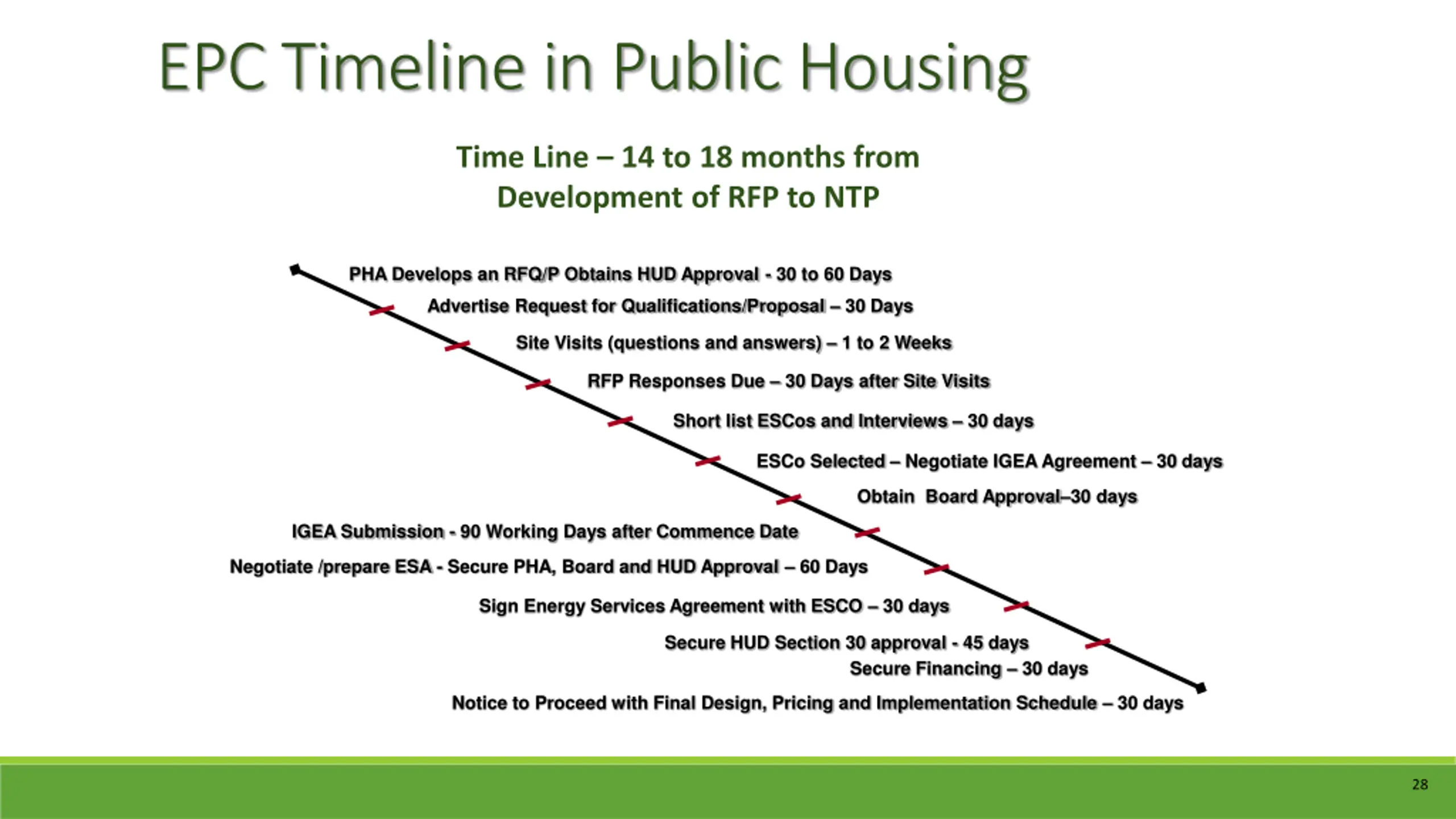 EPC Timeline in Public Housing

Time Line – 14 to 18 months from Development of RFP to NTP

PHA Develops an RFQ/P Obtains HUD Approval - 30 to 60 Days

Advertise Request for Qualifications/Proposal – 30 Days

Site Visits (questions and answers) – 1 to 2 Weeks

RFP Responses Due – 30 Days after Site Visits

Short list ESCos and Interviews – 30 days

ESCo Selected – Negotiate IGEA Agreement – 30 days

Obtain Board Approval–30 days

IGEA Submission - 90 Working Days after Commence Date

Negotiate /prepare ESA - Secure PHA, Board and HUD Approval – 60 Days

Sign Energy Services Agreement with ESCO – 30 days

Secure HUD Section 30 approval - 45 days

Secure Financing – 30 days

Notice to Proceed with Final Design, Pricing and Implementation Schedule – 30 days

28